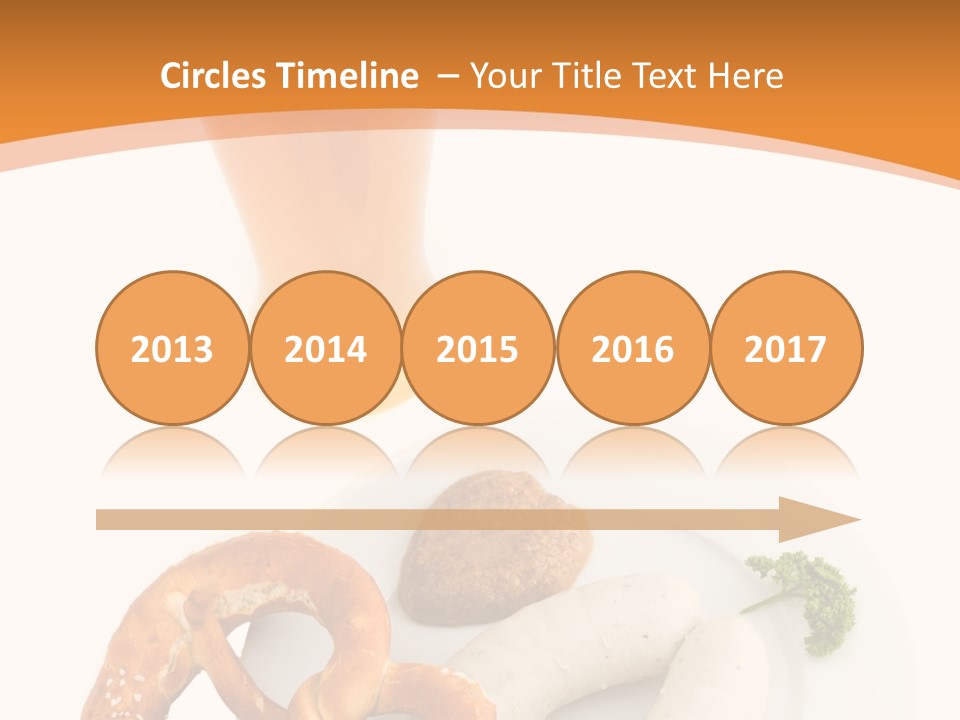 Circles Timeline – Your Title Text Here

2013

2014

2015

2016

2017